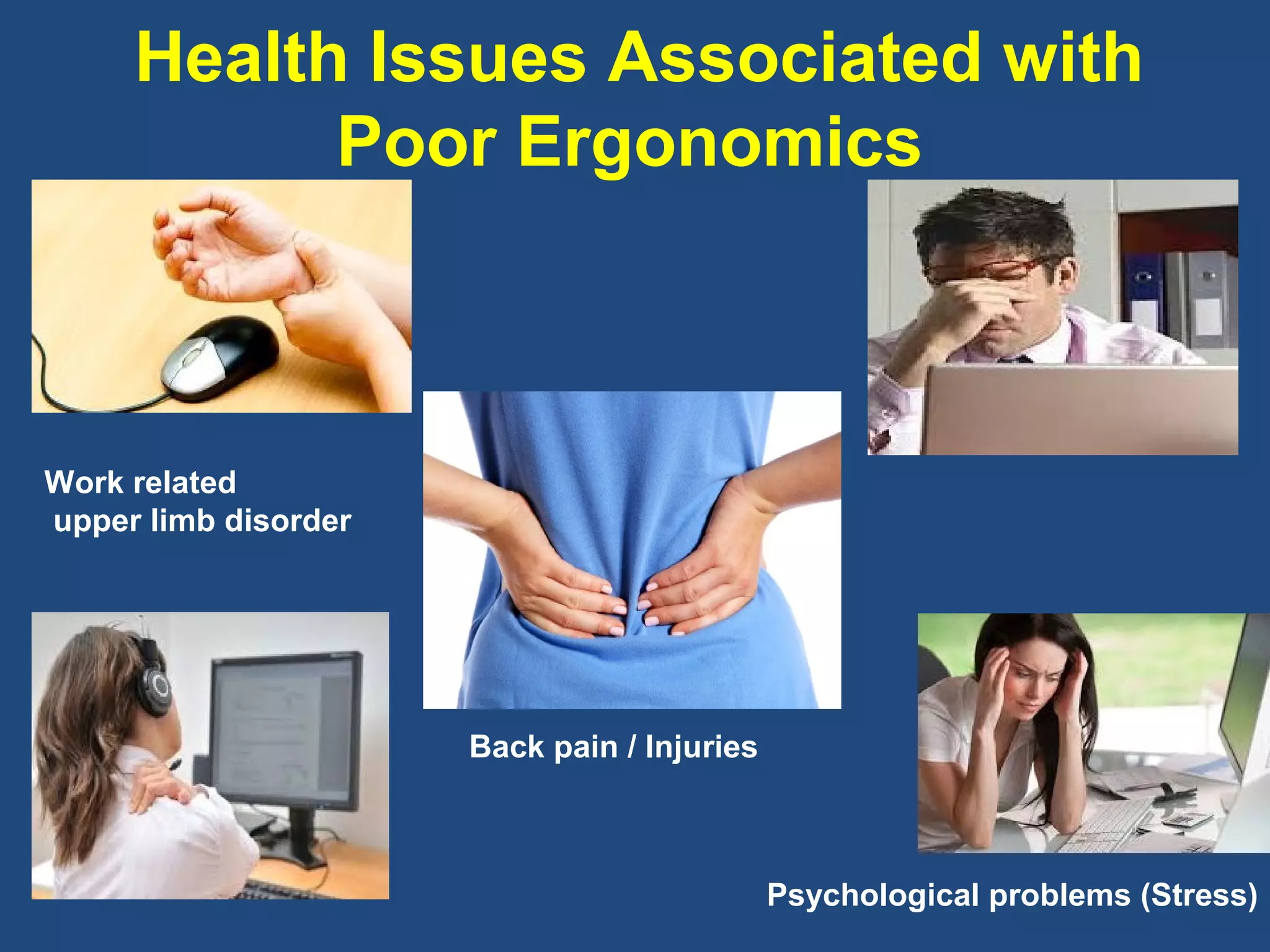 Health Issues Associated with Poor Ergonomics

Work related
upper limb disorder

Back pain / Injuries

Psychological problems (Stress)